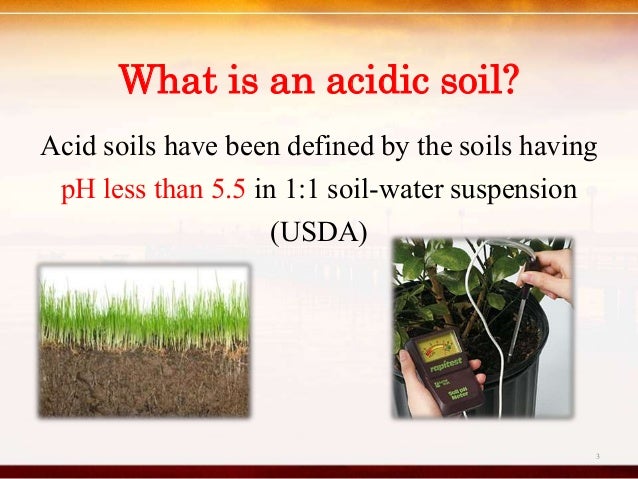 What is an acidic soil?

Acid soils have been defined by the soils having pH less than 5.5 in 1:1 soil-water suspension (USDA)

rapitest

Soil pH Meter

3